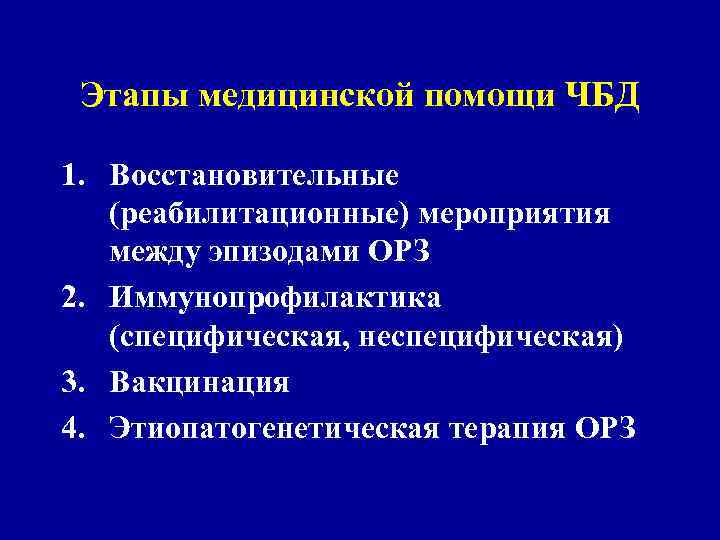 Этапы медицинской помощи ЧБД

1. Восстановительные (реабилитационные) мероприятия между эпизодами ОРЗ
2. Иммунопрофилактика (специфическая, неспецифическая)
3. Вакцинация
4. Этиопатогенетическая терапия ОРЗ